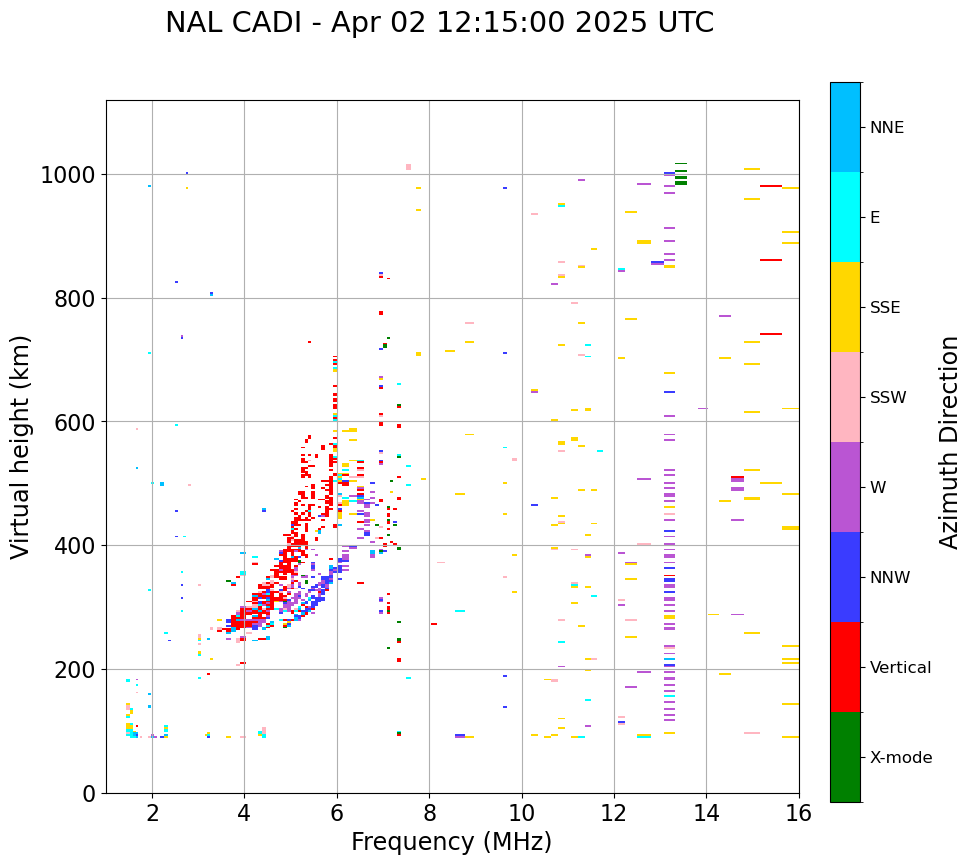 NAL CADI - Apr 02 12:15:00 2025 UTC

Virtual height (km)

1000
800
600
400
200
0

2 4 6 8 10 12 14 16

Frequency (MHz)

NNE
E
SSE
SSW
W
NNW
Vertical
X-mode

Azimuth Direction